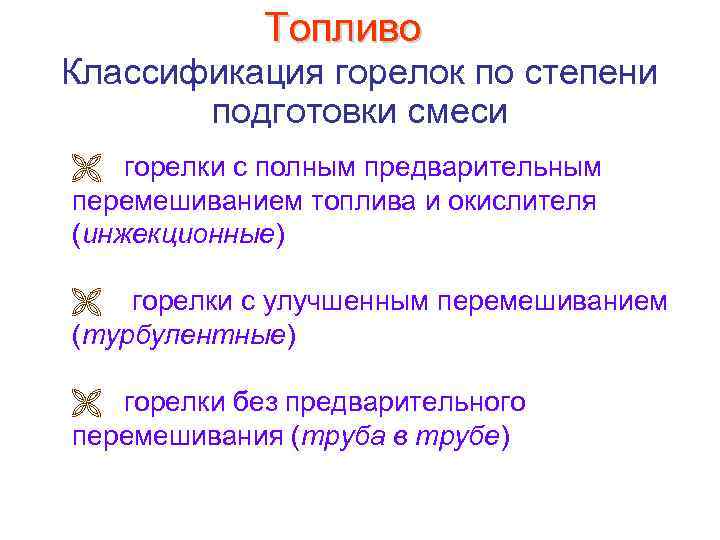 Топливо

Классификация горелок по степени подготовки смеси

горелки с полным предварительным перемешиванием топлива и окислителя (инжекционные)

горелки с улучшенным перемешиванием (турбулентные)

горелки без предварительного перемешивания (труба в трубе)